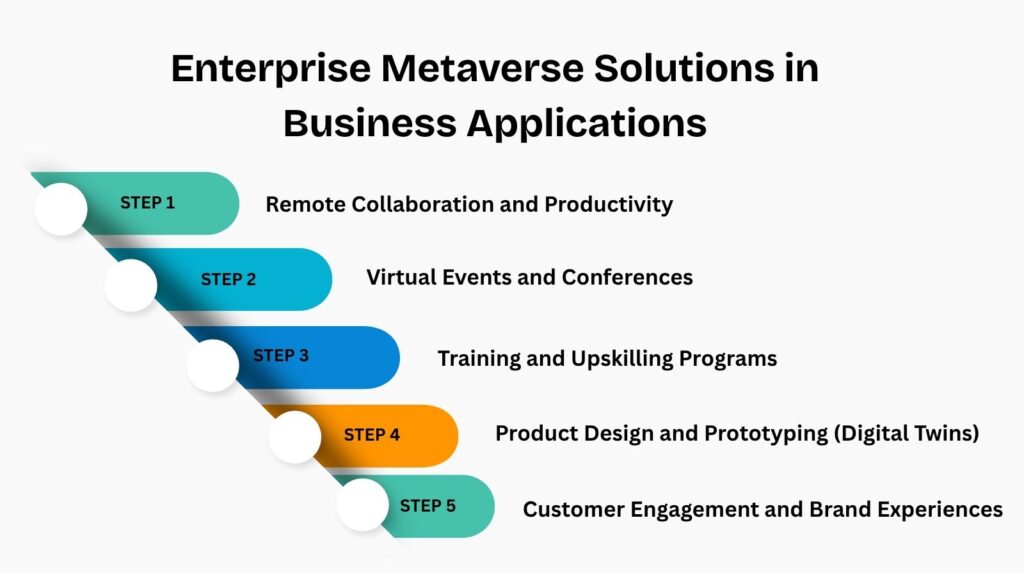 Enterprise Metaverse Solutions in Business Applications

STEP 1
Remote Collaboration and Productivity

STEP 2
Virtual Events and Conferences

STEP 3
Training and Upskilling Programs

STEP 4
Product Design and Prototyping (Digital Twins)

STEP 5
Customer Engagement and Brand Experiences